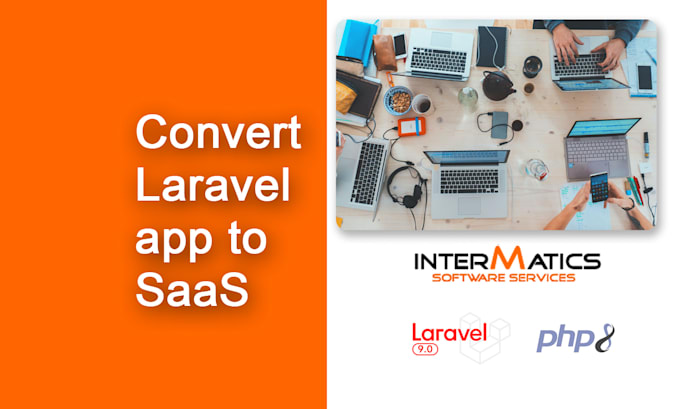 Convert Laravel app to SaaS

INTERMATICS
SOFTWARE SERVICES

Laravel
9.0

php8